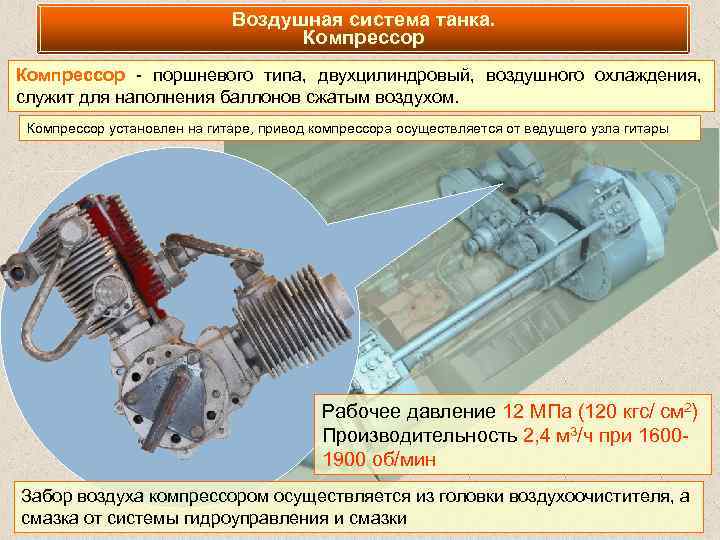 Воздушная система танка.
Компрессор

Компрессор - поршневого типа, двухцилиндровый, воздушного охлаждения, служит для наполнения баллонов сжатым воздухом.

Компрессор установлен на гитаре, привод компрессора осуществляется от ведущего узла гитары

Рабочее давление 12 МПа (120 кгс/ см$^2$)
Производительность 2,4 м$^3$/ч при 1600-1900 об/мин

Забор воздуха компрессором осуществляется из головки воздухоочистителя, а смазка от системы гидроуправления и смазки